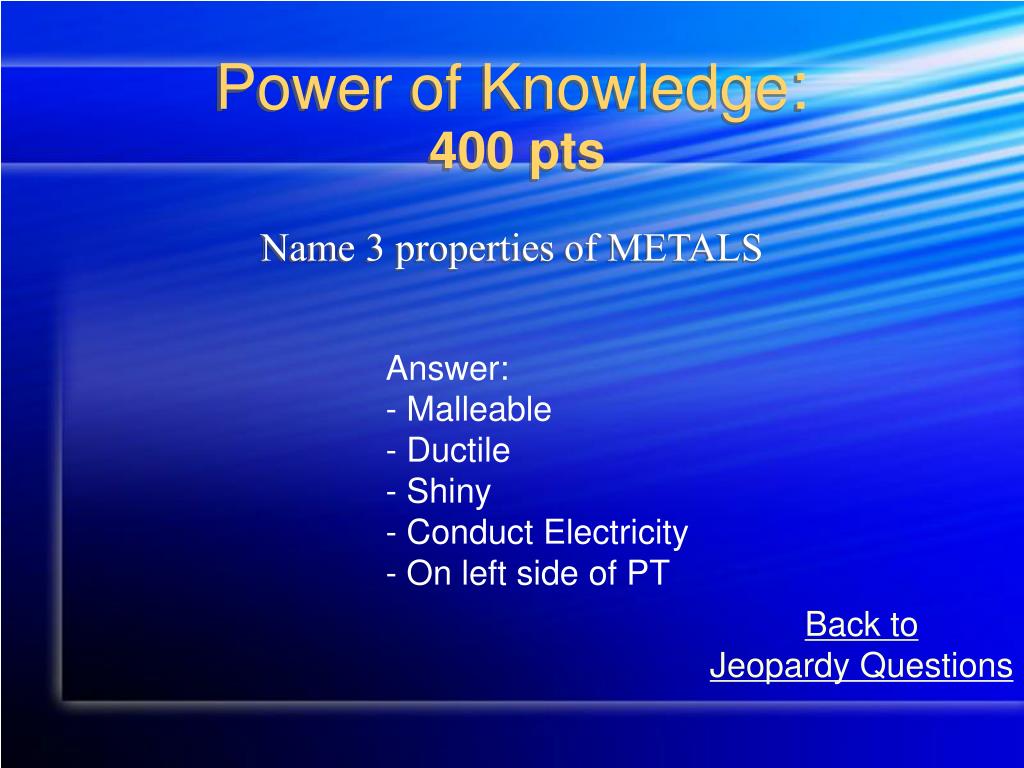 Power of Knowledge:
400 pts

Name 3 properties of METALS

Answer:
- Malleable
- Ductile
- Shiny
- Conduct Electricity
- On left side of PT

Back to
Jeopardy Questions